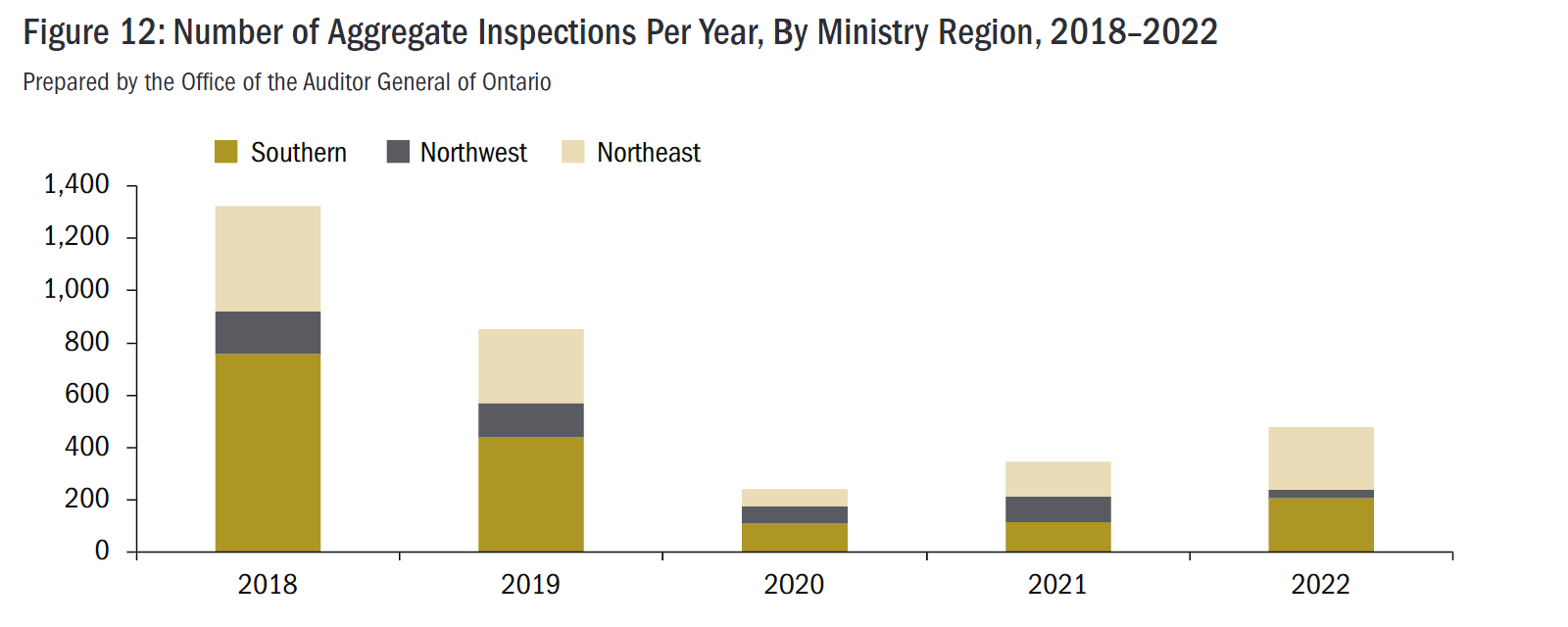 Figure 12: Number of Aggregate Inspections Per Year, By Ministry Region, 2018–2022

Prepared by the Office of the Auditor General of Ontario

Southern Northwest Northeast

1,400
1,200
1,000
800
600
400
200
0

2018 2019 2020 2021 2022